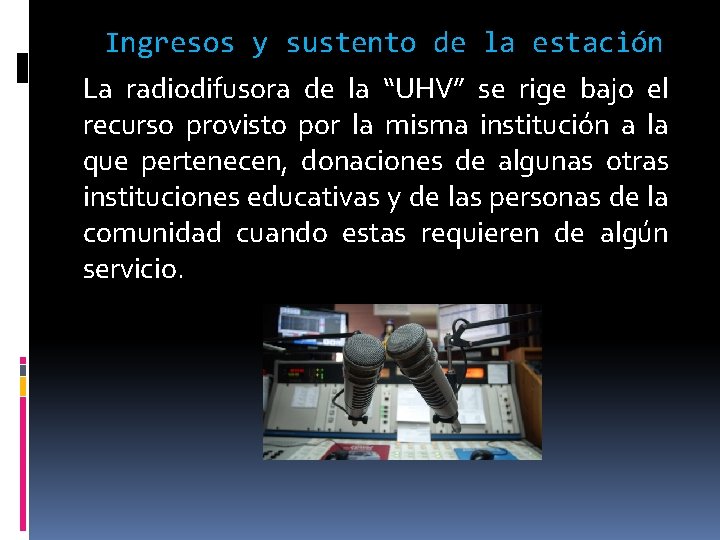 Ingresos y sustento de la estación

La radiodifusora de la “UHV” se rige bajo el recurso provisto por la misma institución a la que pertenecen, donaciones de algunas otras instituciones educativas y de las personas de la comunidad cuando estas requieren de algún servicio.